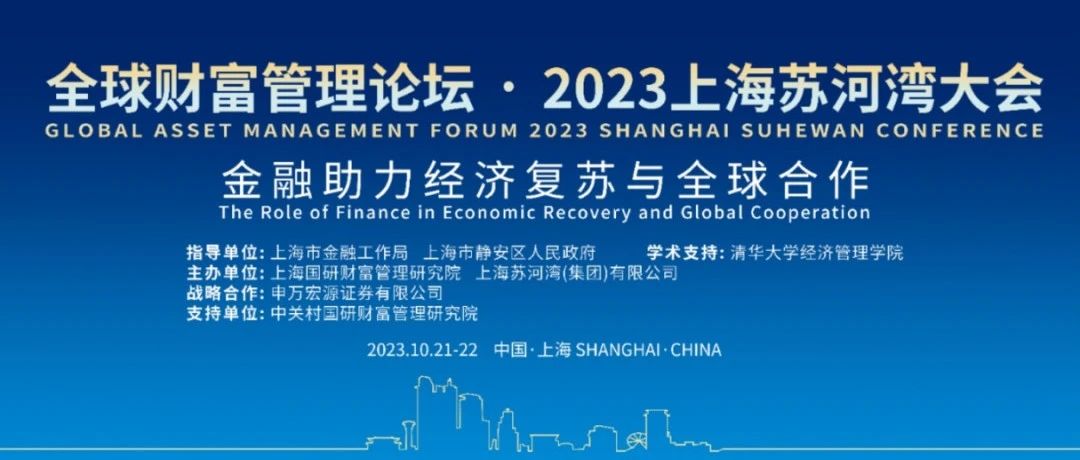 全球财富管理论坛 · 2023上海苏河湾大会
GLOBAL ASSET MANAGEMENT FORUM 2023 SHANGHAI SUHEWAN CONFERENCE

金融助力经济复苏与全球合作
The Role of Finance in Economic Recovery and Global Cooperation

指导单位: 上海市金融工作局 上海市静安区人民政府 学术支持: 清华大学经济管理学院
主办单位: 上海国研财富管理研究院 上海苏河湾(集团)有限公司
战略合作: 申万宏源证券有限公司
支持单位: 中关村国研财富管理研究院

2023.10.21-22 中国·上海 SHANGHAI·CHINA